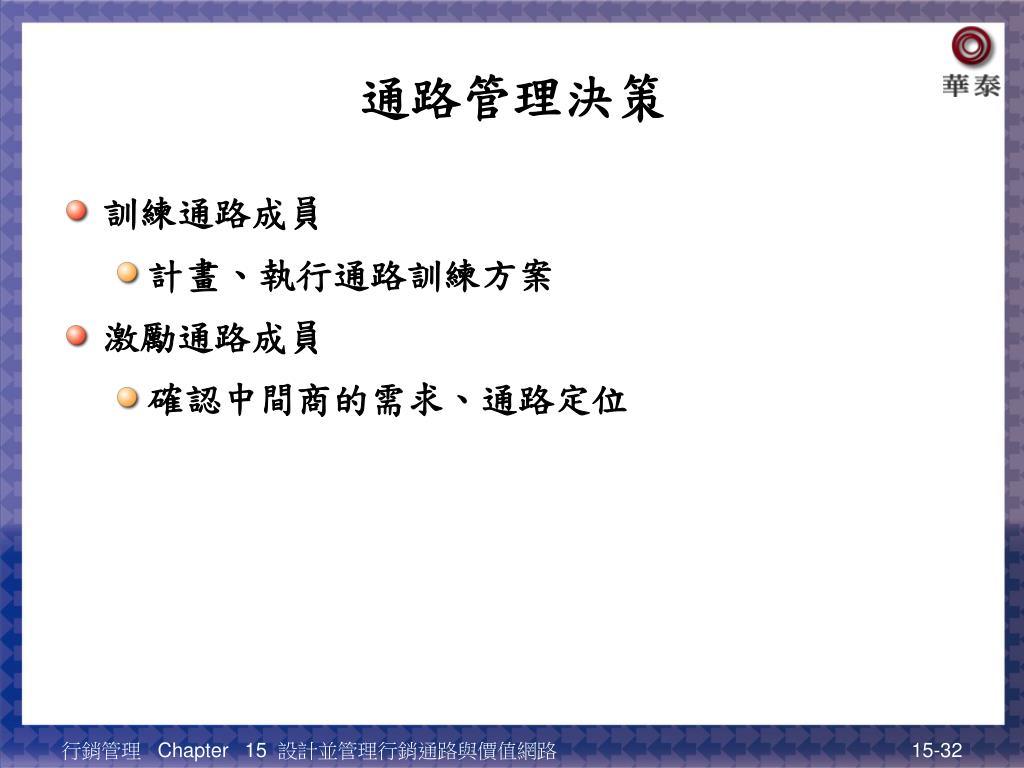 華泰

通路管理決策

訓練通路成員

計畫、執行通路訓練方案

激勵通路成員

確認中間商的需求、通路定位

行銷管理 Chapter 15 設計並管理行銷通路與價值網路

15-32